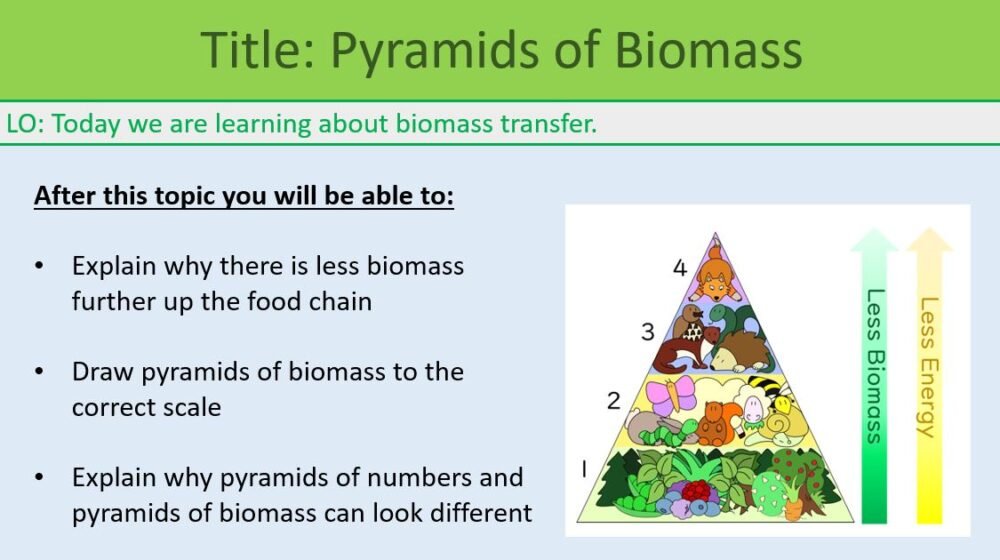 Title: Pyramids of Biomass

LO: Today we are learning about biomass transfer.

After this topic you will be able to:

• Explain why there is less biomass further up the food chain

• Draw pyramids of biomass to the correct scale

• Explain why pyramids of numbers and pyramids of biomass can look different

4
3
2
1

Less Biomass

Less Energy